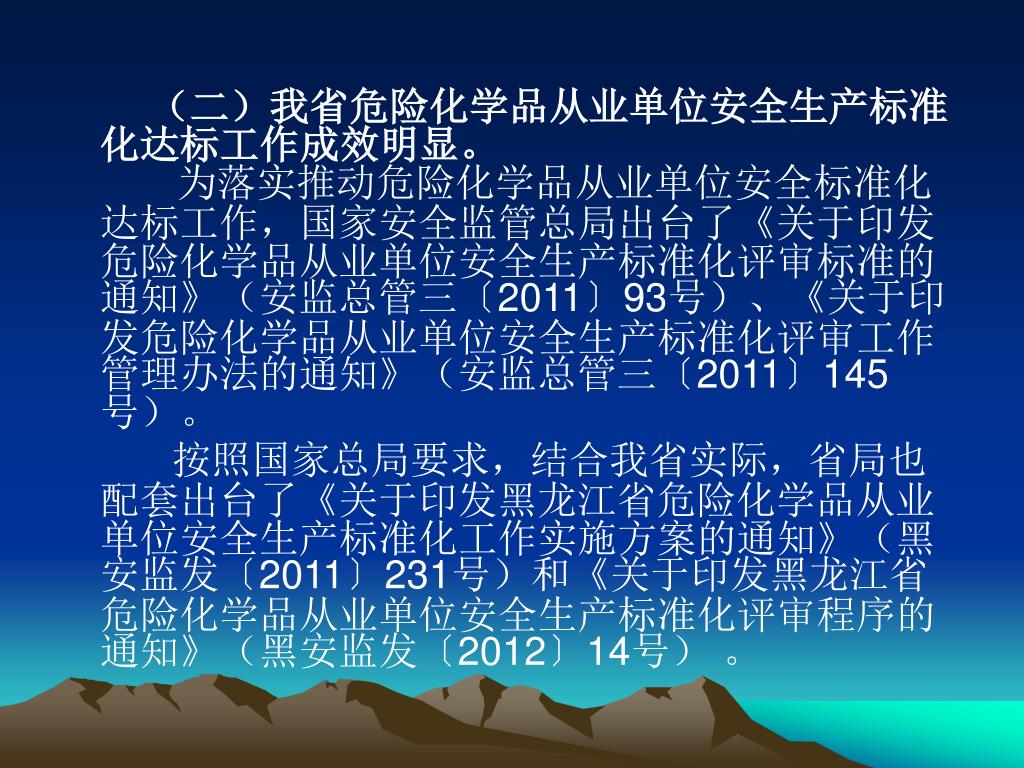 （二）我省危险化学品从业单位安全生产标准化达标工作成效明显。

为落实推动危险化学品从业单位安全标准化达标工作，国家安全监管总局出台了《关于印发危险化学品从业单位安全生产标准化评审标准的通知》（安监总管三〔2011〕93号）、《关于印发危险化学品从业单位安全生产标准化评审工作管理办法的通知》（安监总管三〔2011〕145号）。

按照国家总局要求，结合我省实际，省局也配套出台了《关于印发黑龙江省危险化学品从业单位安全生产标准化工作实施方案的通知》（黑安监发〔2011〕231号）和《关于印发黑龙江省危险化学品从业单位安全生产标准化评审程序的通知》（黑安监发〔2012〕14号）。